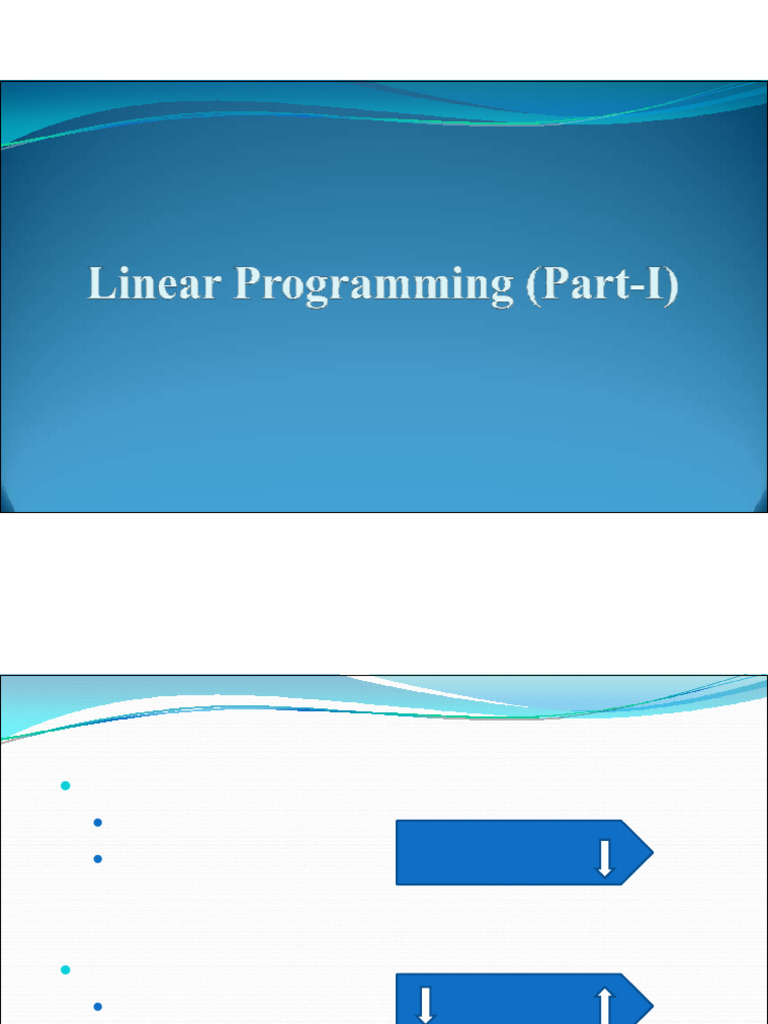 Linear Programming (Part-I)